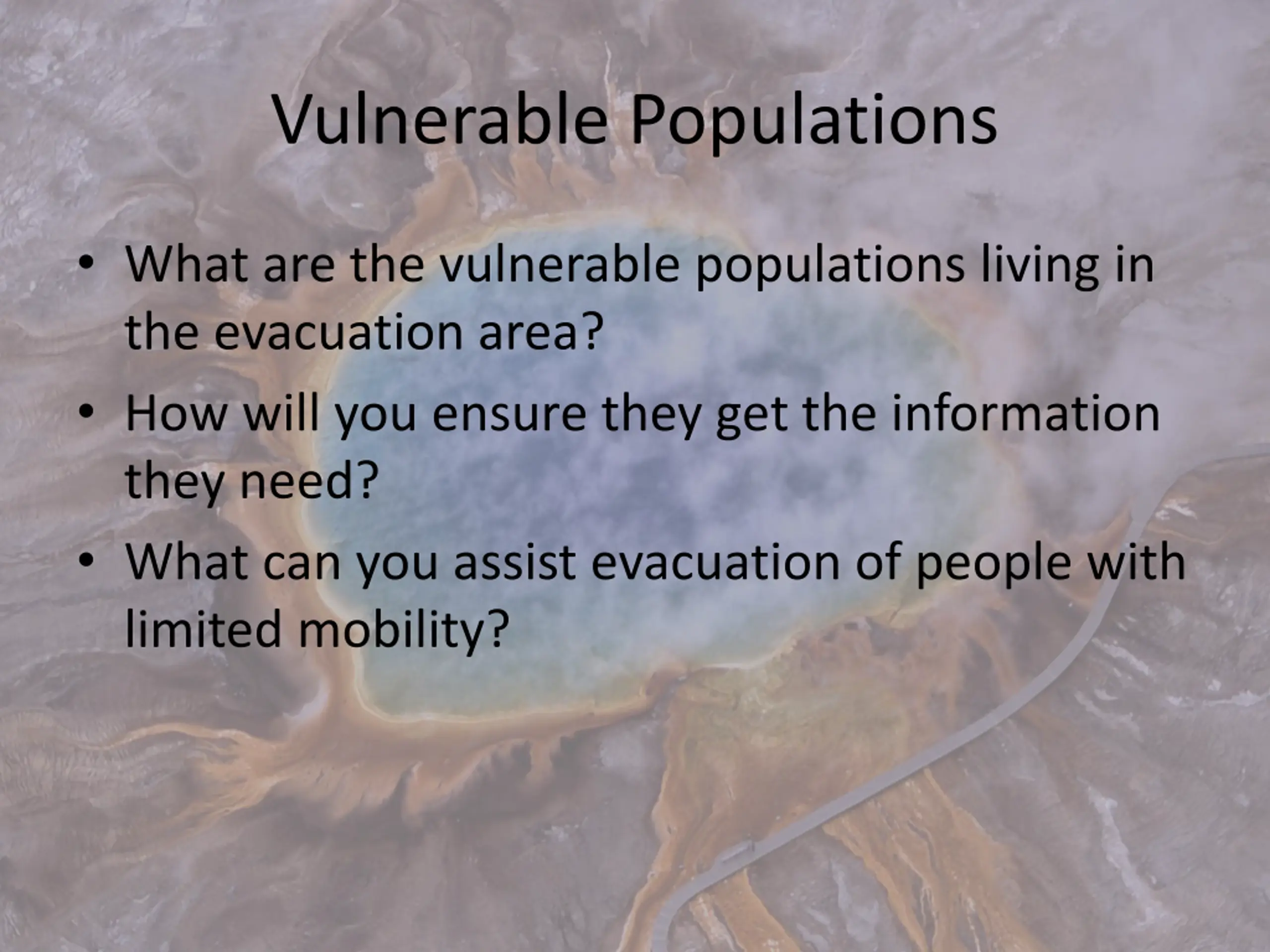 Vulnerable Populations

• What are the vulnerable populations living in the evacuation area?
• How will you ensure they get the information they need?
• What can you assist evacuation of people with limited mobility?